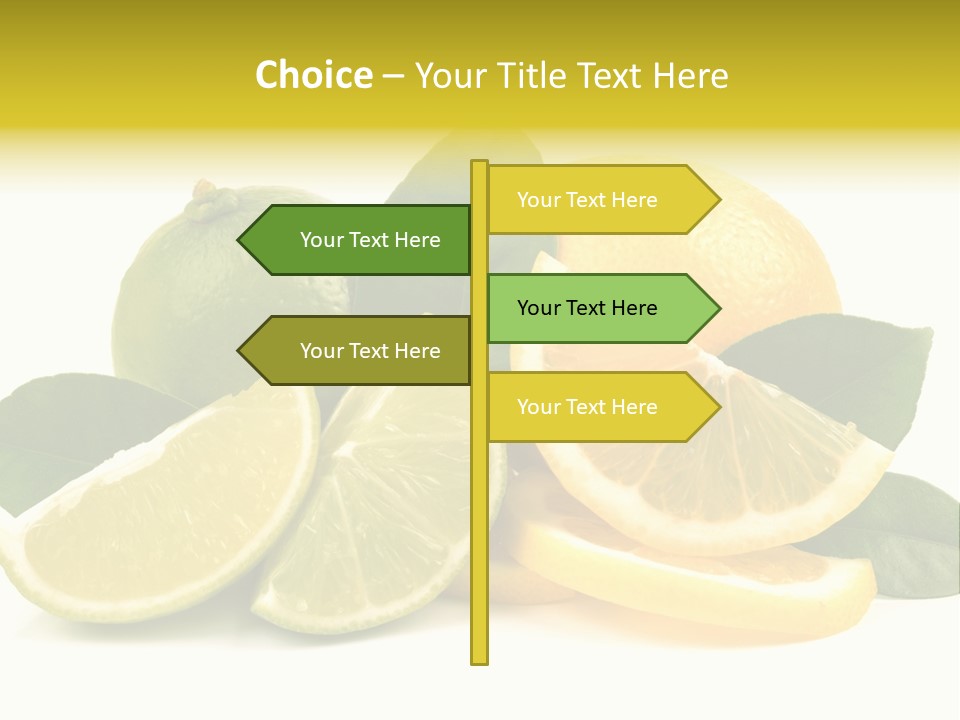 Choice – Your Title Text Here

Your Text Here

Your Text Here

Your Text Here

Your Text Here

Your Text Here